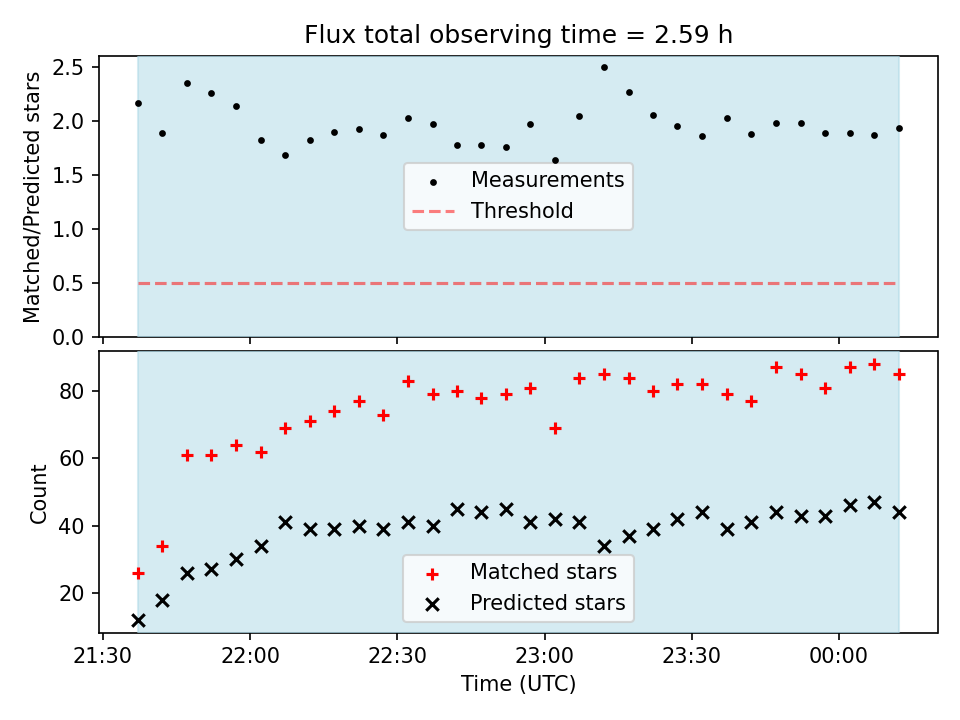 Flux total observing time = 2.59 h

Matched/Predicted stars

2.5
2.0
1.5
1.0
0.5
0.0

Measurements
Threshold

Count

80
60
40
20

Matched stars
Predicted stars

21:30 22:00 22:30 23:00 23:30 00:00
Time (UTC)